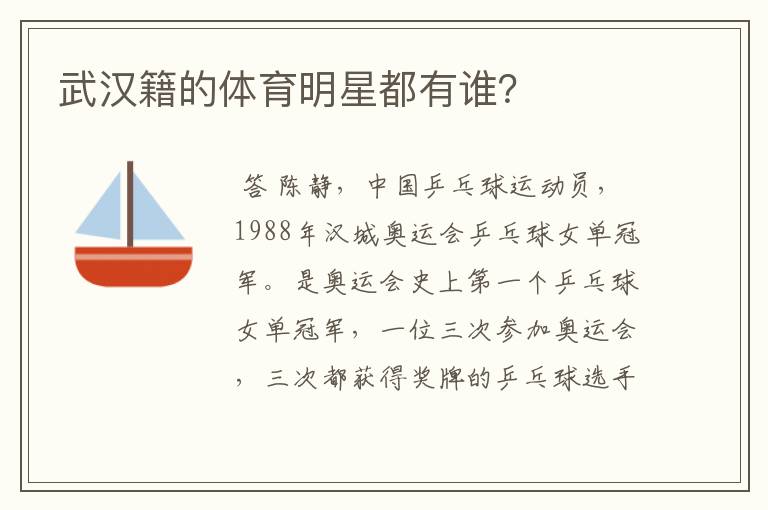 武汉籍的体育明星都有谁?

答 陈静，中国乒乓球运动员，1988年汉城奥运会乒乓球女单冠军。是奥运会史上第一个乒乓球女单冠军，一位三次参加奥运会，三次都获得奖牌的乒乓球选手